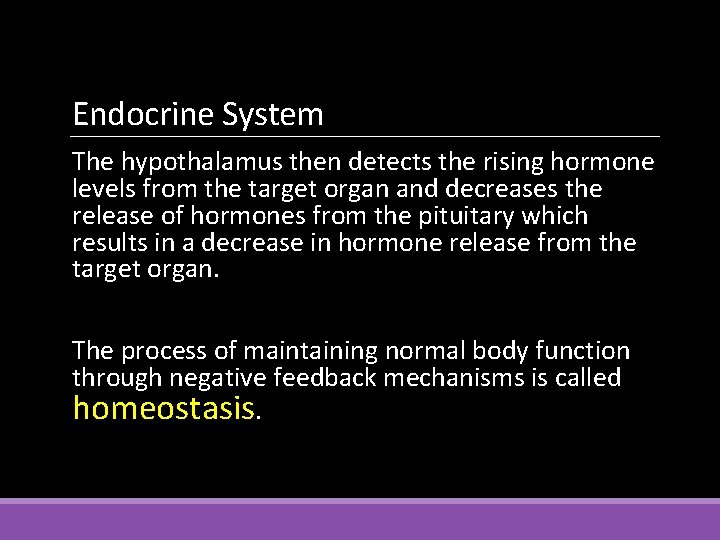 Endocrine System

The hypothalamus then detects the rising hormone levels from the target organ and decreases the release of hormones from the pituitary which results in a decrease in hormone release from the target organ.

The process of maintaining normal body function through negative feedback mechanisms is called homeostasis.